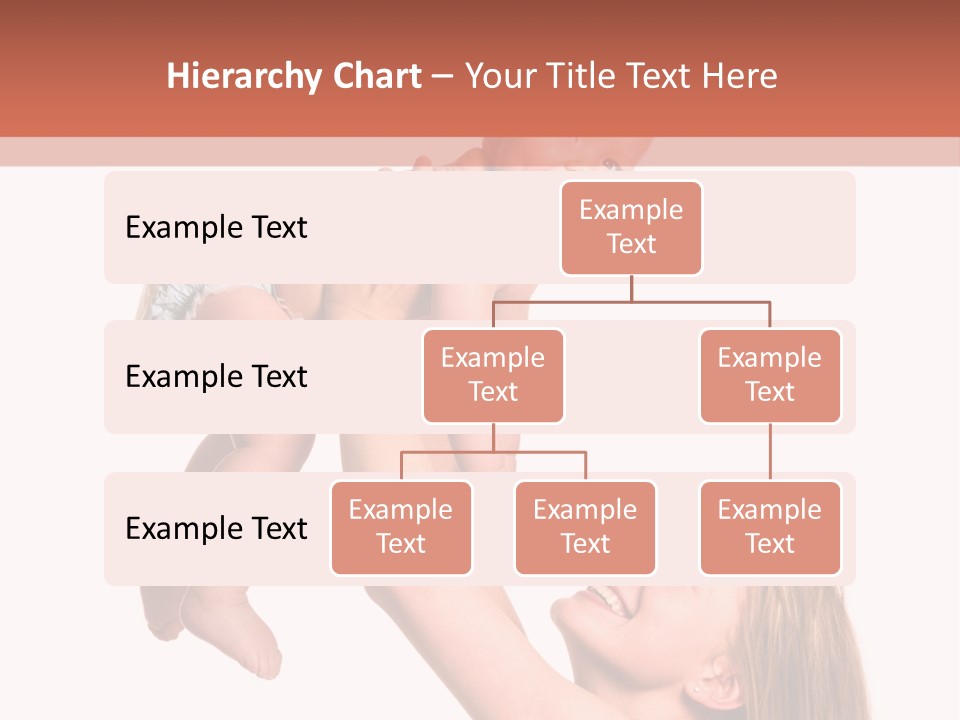 Hierarchy Chart – Your Title Text Here

Example Text

Example Text

Example Text

Example Text

Example Text

Example Text

Example Text

Example Text

Example Text